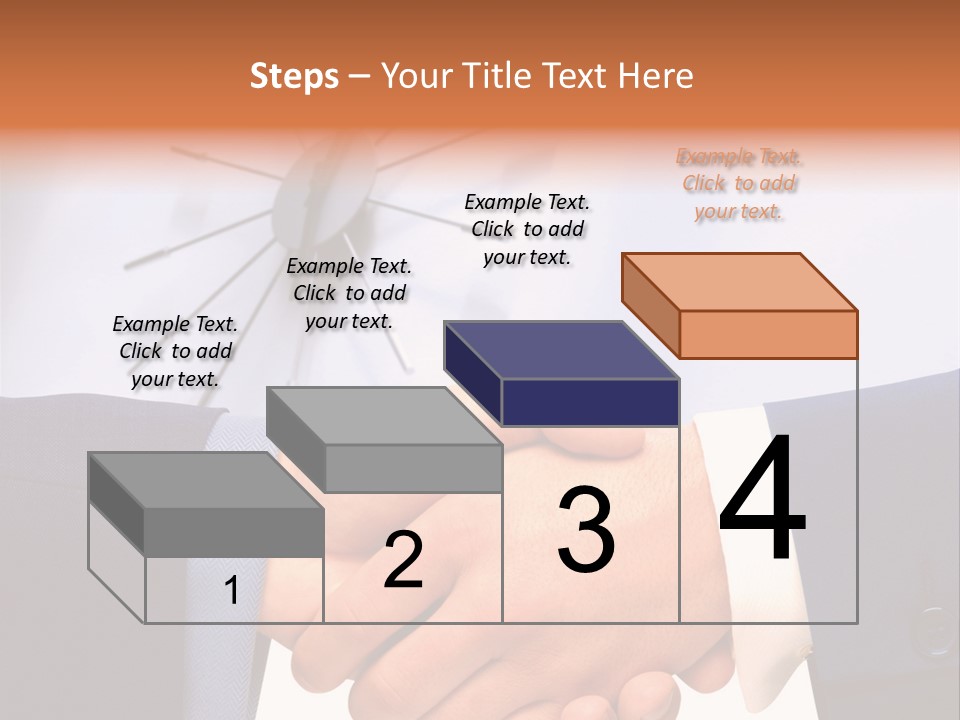 Steps – Your Title Text Here

Example Text. Click to add your text.

Example Text. Click to add your text.

Example Text. Click to add your text.

Example Text. Click to add your text.

1

2

3

4